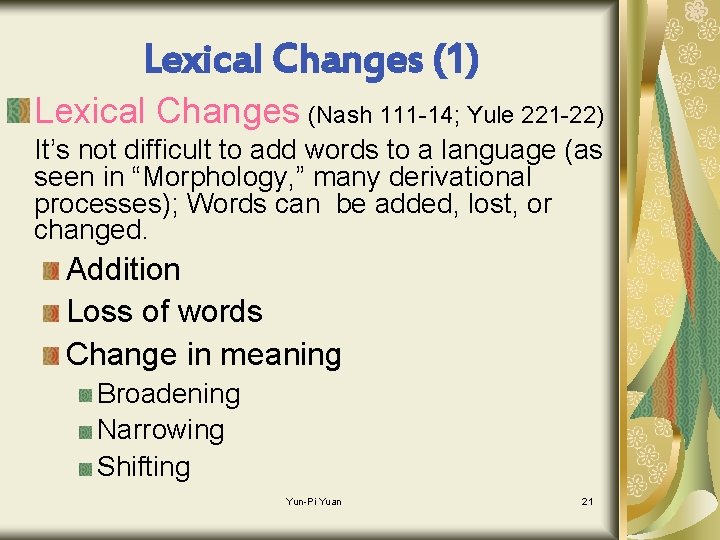 Lexical Changes (1)

Lexical Changes (Nash 111-14; Yule 221-22)

It’s not difficult to add words to a language (as seen in “Morphology,” many derivational processes); Words can be added, lost, or changed.

Addition

Loss of words

Change in meaning

Broadening

Narrowing

Shifting

Yun-Pi Yuan

21